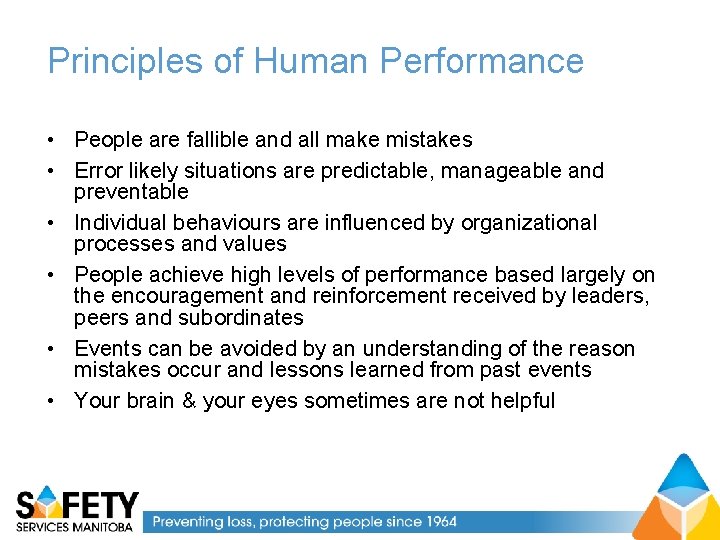 Principles of Human Performance

• People are fallible and all make mistakes
• Error likely situations are predictable, manageable and preventable
• Individual behaviours are influenced by organizational processes and values
• People achieve high levels of performance based largely on the encouragement and reinforcement received by leaders, peers and subordinates
• Events can be avoided by an understanding of the reason mistakes occur and lessons learned from past events
• Your brain & your eyes sometimes are not helpful

SAFETY SERVICES MANITOBA

Preventing loss, protecting people since 1964